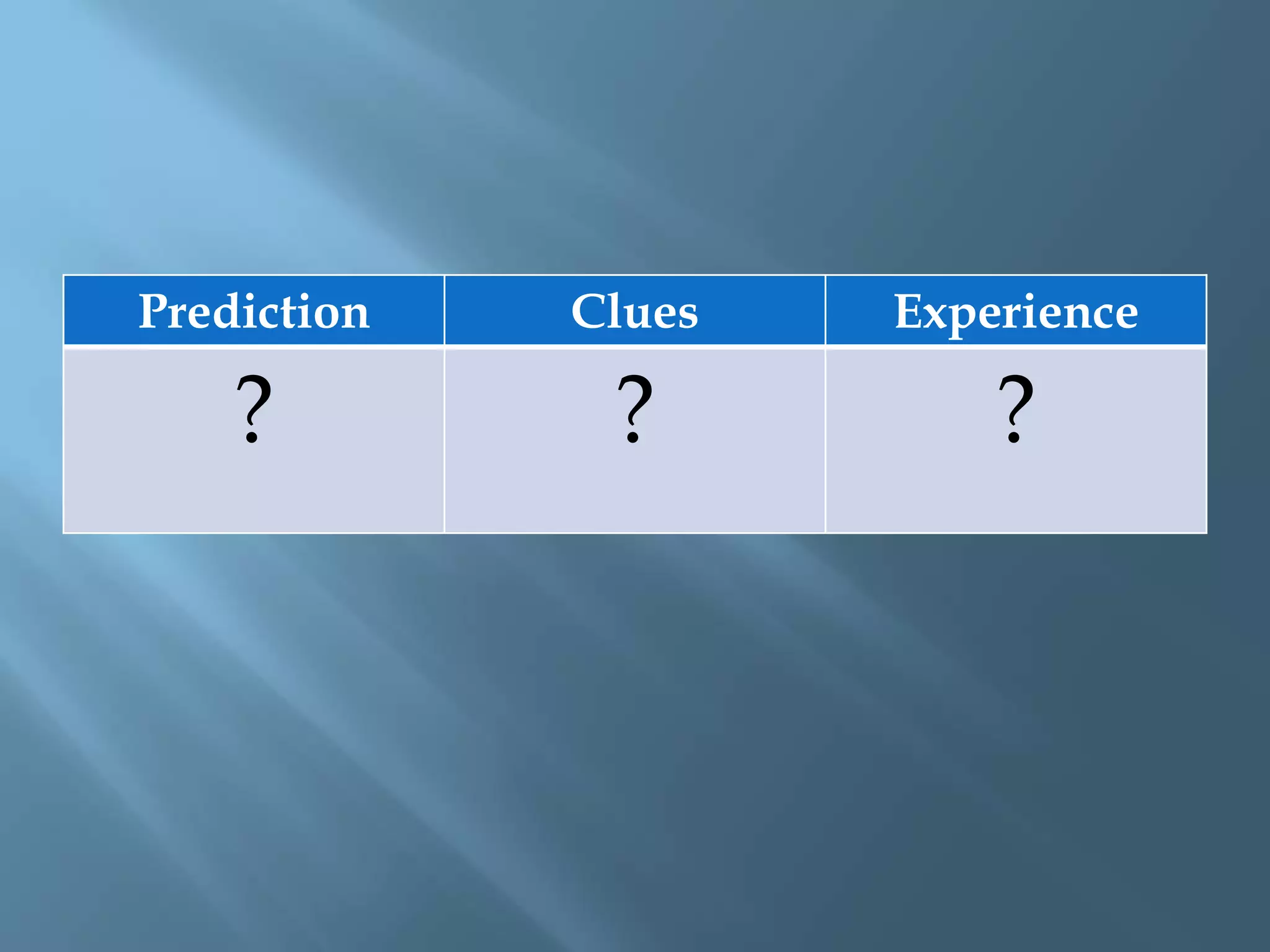 | Prediction | Clues | Experience |
|---|---|---|
| ? | ? | ? |